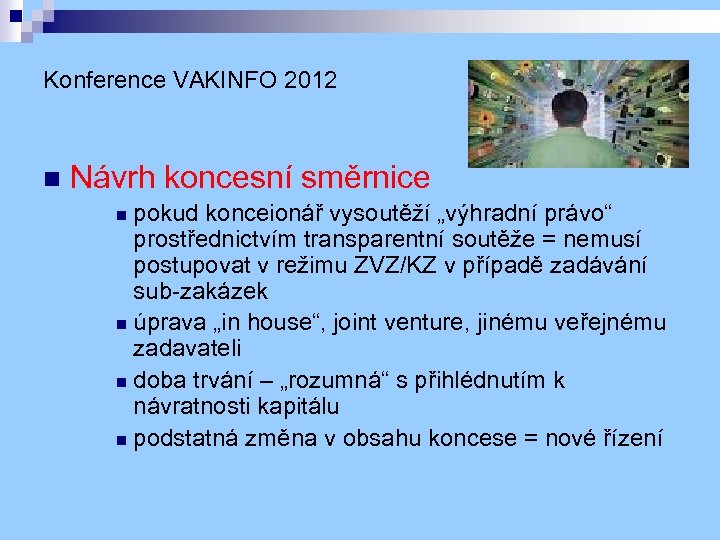 Konference VAKINFO 2012

Návrh koncesní směrnice

pokud konceionář vysoutěží „výhradní právo“ prostřednictvím transparentní soutěže = nemusí postupovat v režimu ZVZ/KZ v případě zadávání sub-zakázek

úprava „in house“, joint venture, jinému veřejnému zadavateli

doba trvání – „rozumná“ s přihlédnutím k návratnosti kapitálu

podstatná změna v obsahu koncese = nové řízení